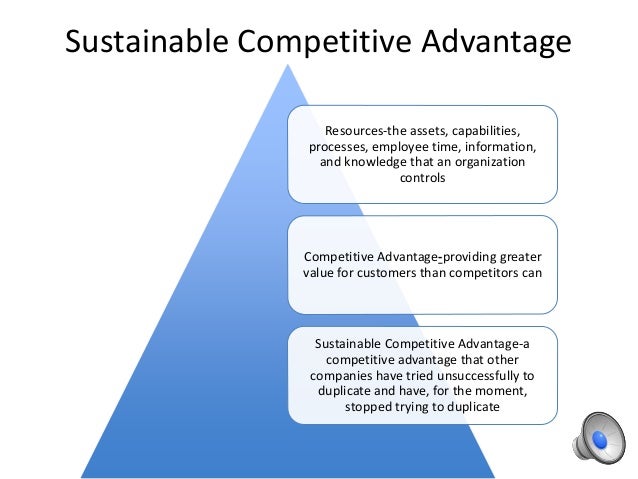 Sustainable Competitive Advantage

Resources-the assets, capabilities, processes, employee time, information, and knowledge that an organization controls

Competitive Advantage-providing greater value for customers than competitors can

Sustainable Competitive Advantage-a competitive advantage that other companies have tried unsuccessfully to duplicate and have, for the moment, stopped trying to duplicate